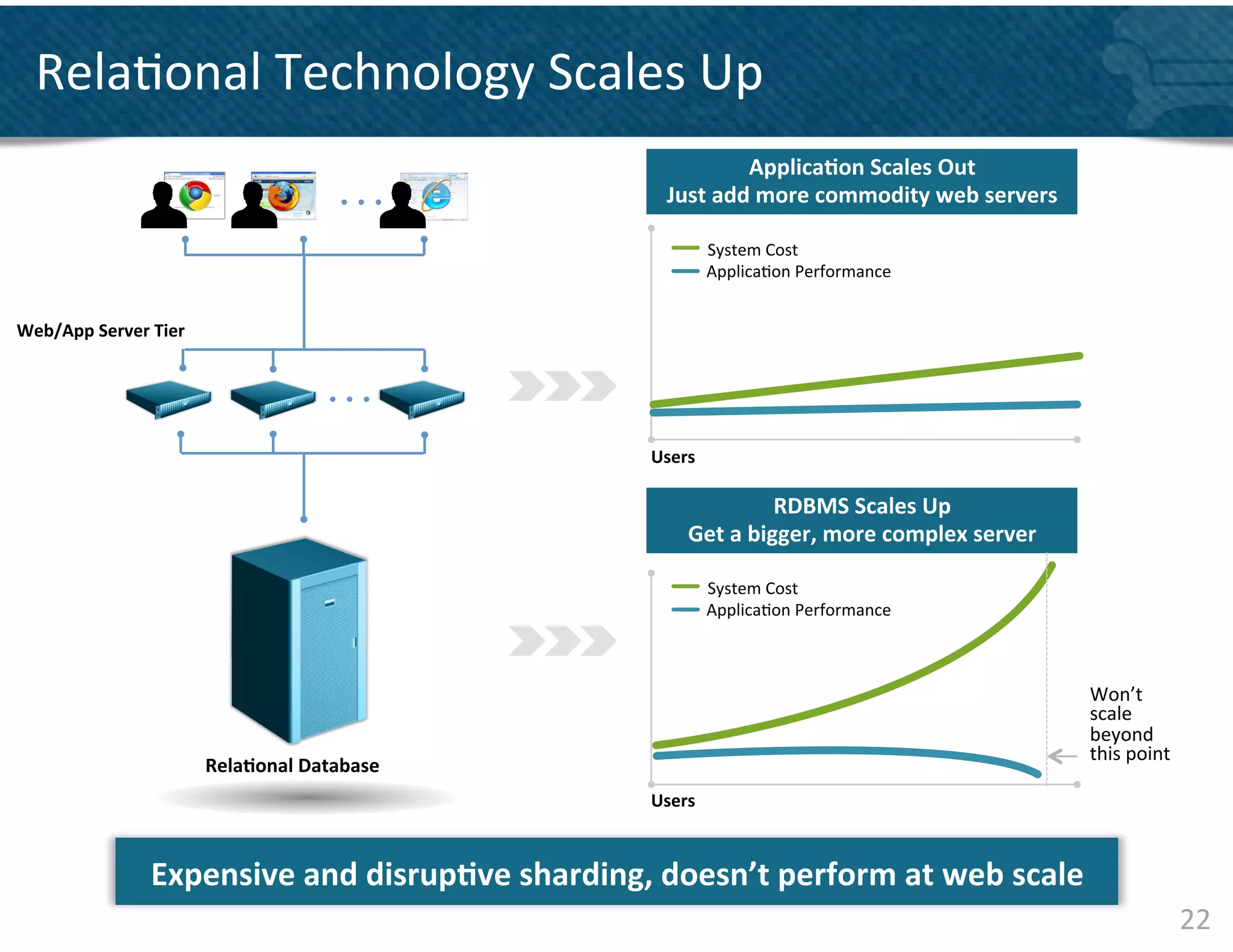 Relational Technology Scales Up

Web/App Server Tier

Relational Database

Application Scales Out
Just add more commodity web servers

System Cost
Application Performance

Users

RDBMS Scales Up
Get a bigger, more complex server

System Cost
Application Performance

Won't scale beyond this point

Users

Expensive and disruptive sharding, doesn't perform at web scale

22